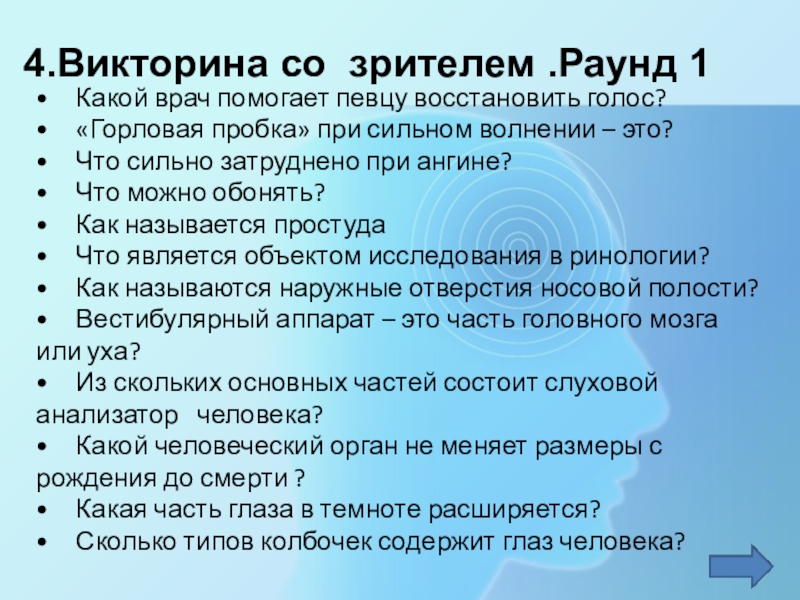 4.Викторина со  зрителем .Раунд 1

•	Какой врач помогает певцу восстановить голос?
•	«Горловая пробка» при сильном волнении – это?
•	Что сильно затруднено при ангине?
•	Что можно обонять?
•	Как называется простуда
•	Что является объектом исследования в ринологии?
•	Как называются наружные отверстия носовой полости?
•	Вестибулярный аппарат – это часть головного мозга или уха?
•	Из скольких основных частей состоит слуховой анализатор  человека?
•	Какой человеческий орган не меняет размеры с рождения до смерти ?
•	Какая часть глаза в темноте расширяется?
•	Сколько типов колбочек содержит глаз человека?